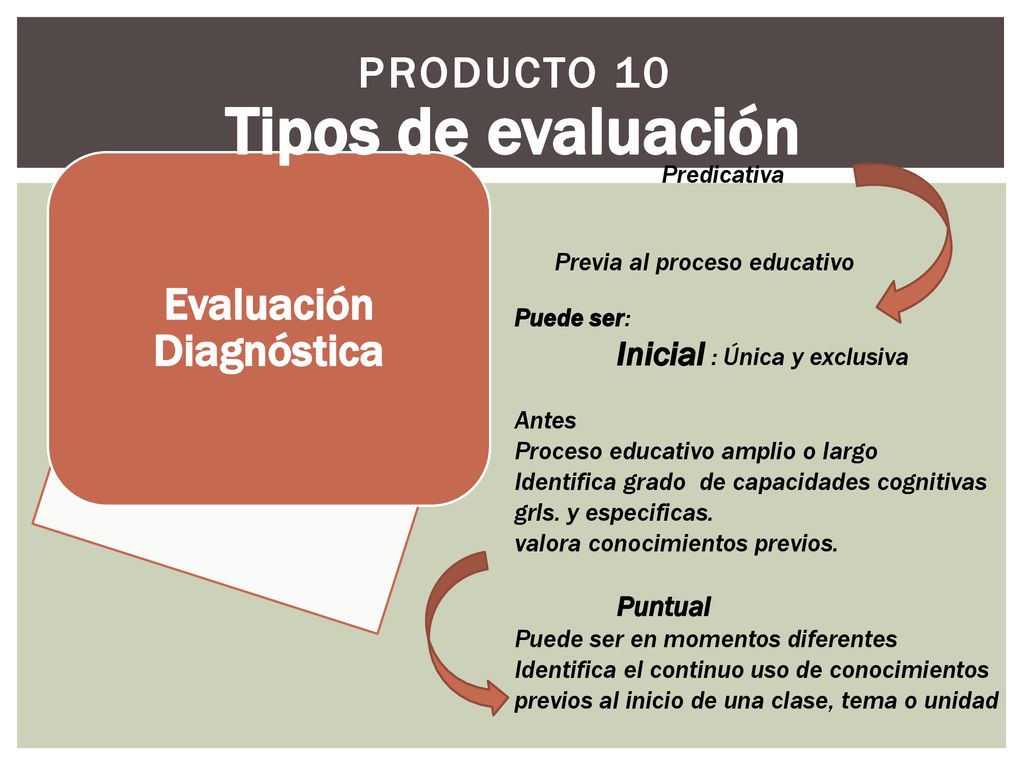 PRODUCTO 10
Tipos de evaluación

Evaluación Diagnóstica

Predicativa

Previa al proceso educativo

Puede ser:
Inicial : Única y exclusiva

Antes
Proceso educativo amplio o largo
Identifica grado de capacidades cognitivas grls. y especificas.
valora conocimientos previos.

Puntual
Puede ser en momentos diferentes
Identifica el continuo uso de conocimientos previos al inicio de una clase, tema o unidad